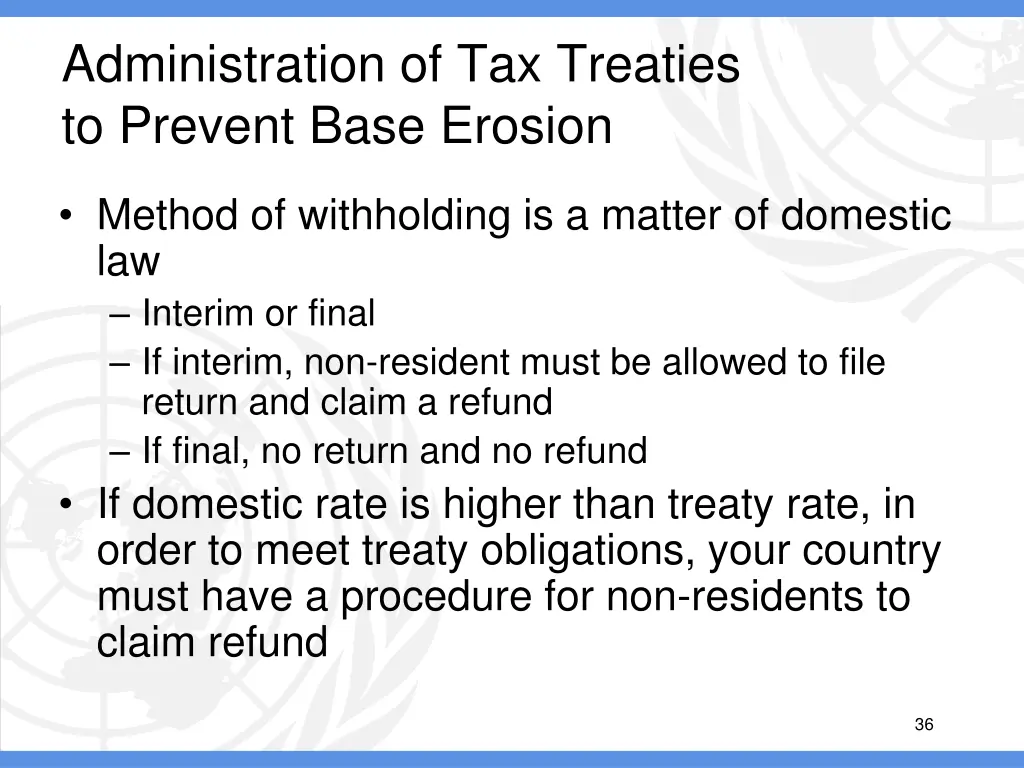 Administration of Tax Treaties to Prevent Base Erosion

• Method of withholding is a matter of domestic law
– Interim or final
– If interim, non-resident must be allowed to file return and claim a refund
– If final, no return and no refund

• If domestic rate is higher than treaty rate, in order to meet treaty obligations, your country must have a procedure for non-residents to claim refund

36